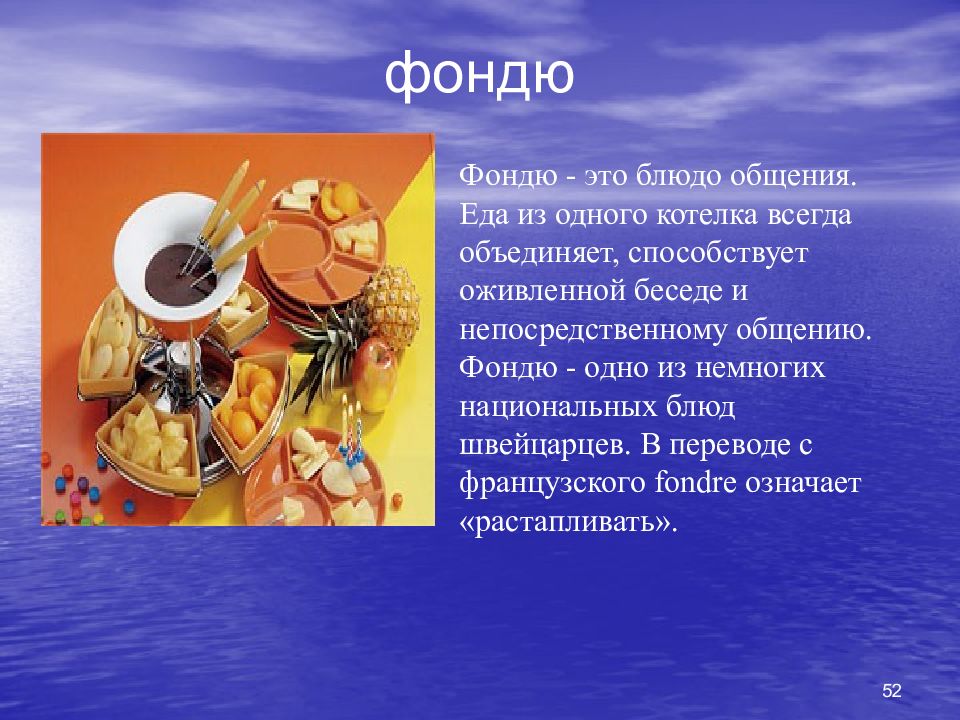 фондю

Фондю - это блюдо общения. Еда из одного котелка всегда объединяет, способствует оживленной беседе и непосредственному общению. Фондю - одно из немногих национальных блюд швейцарцев. В переводе с французского fondre означает «растапливать».

52